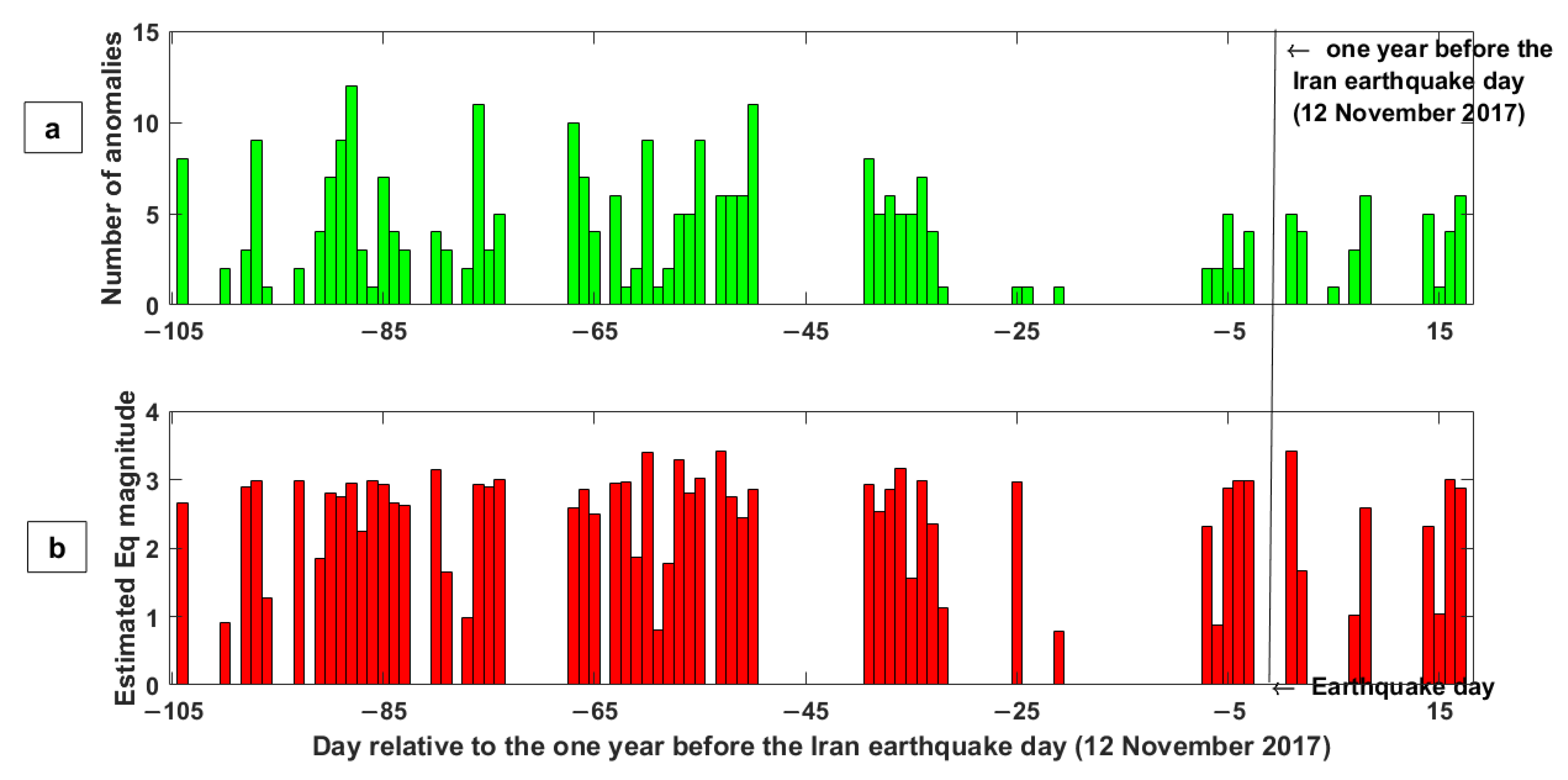 a

Number of anomalies

15
10
5
0

−105 −85 −65 −45 −25 −5 15

← one year before the Iran earthquake day (12 November 2017)

b

Estimated Eq magnitude

4
3
2
1
0

−105 −85 −65 −45 −25 −5 15

← Earthquake day

Day relative to the one year before the Iran earthquake day (12 November 2017)